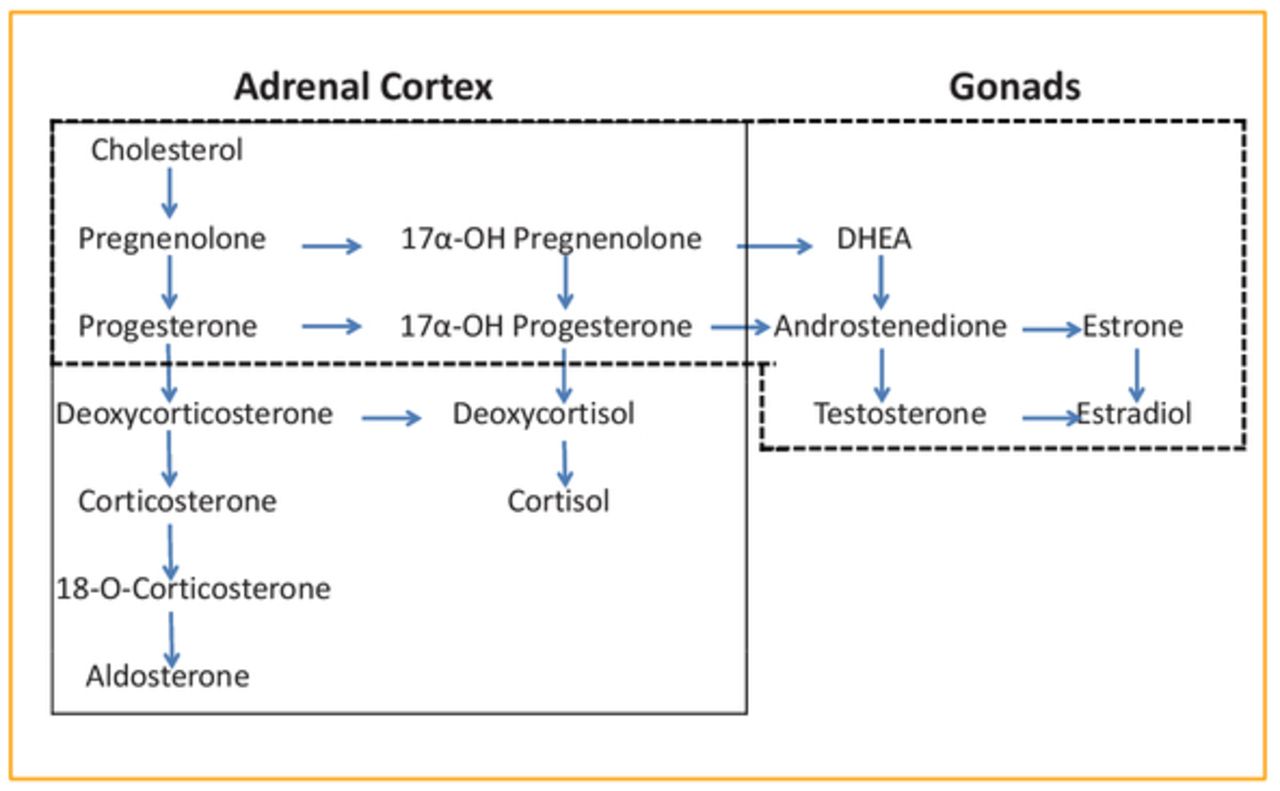 Adrenal Cortex

Gonads

Cholesterol

Pregnenolone

17α-OH Pregnenolone

DHEA

Progesterone

17α-OH Progesterone

Androstenedione

Estrone

Deoxycorticosterone

Deoxycortisol

Testosterone

Estradiol

Corticosterone

Cortisol

18-O-Corticosterone

Aldosterone